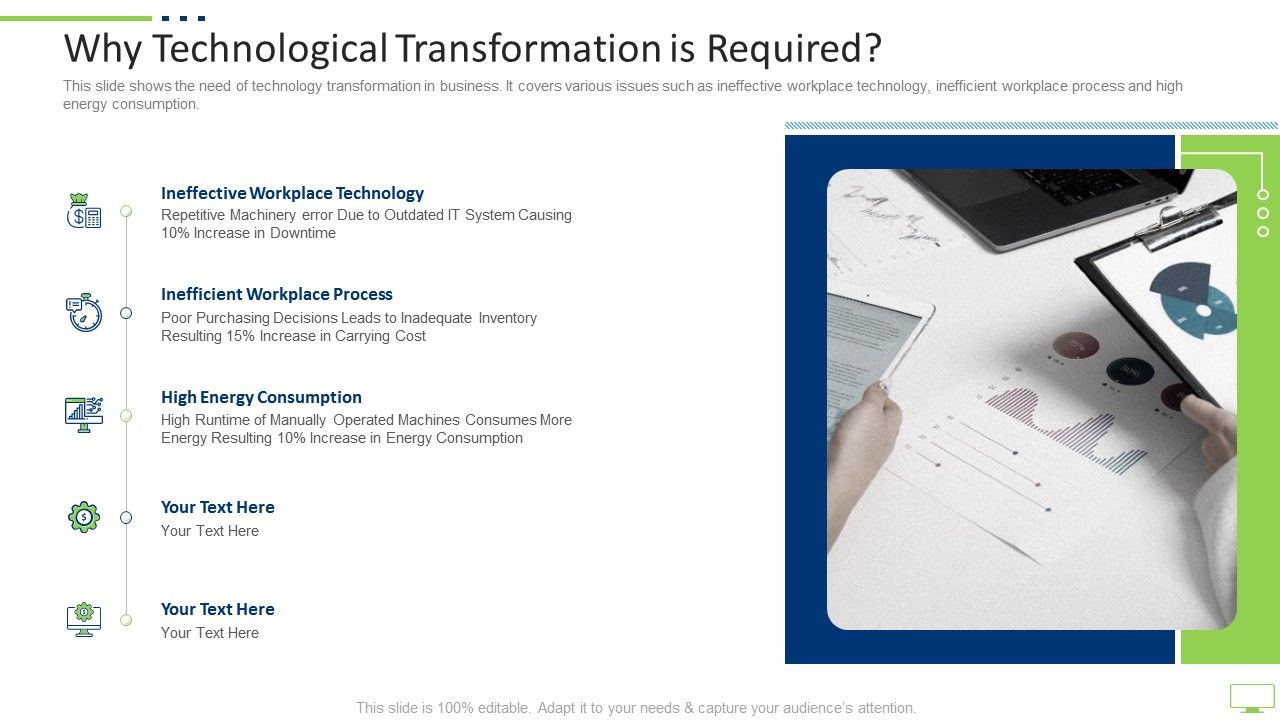 Why Technological Transformation is Required?

This slide shows the need of technology transformation in business. It covers various issues such as ineffective workplace technology, inefficient workplace process and high energy consumption.

Ineffective Workplace Technology
Repetitive Machinery error Due to Outdated IT System Causing 10% Increase in Downtime

Inefficient Workplace Process
Poor Purchasing Decisions Leads to Inadequate Inventory Resulting 15% Increase in Carrying Cost

High Energy Consumption
High Runtime of Manually Operated Machines Consumes More Energy Resulting 10% Increase in Energy Consumption

Your Text Here
Your Text Here

Your Text Here
Your Text Here

This slide is 100% editable. Adapt it to your needs & capture your audience's attention.